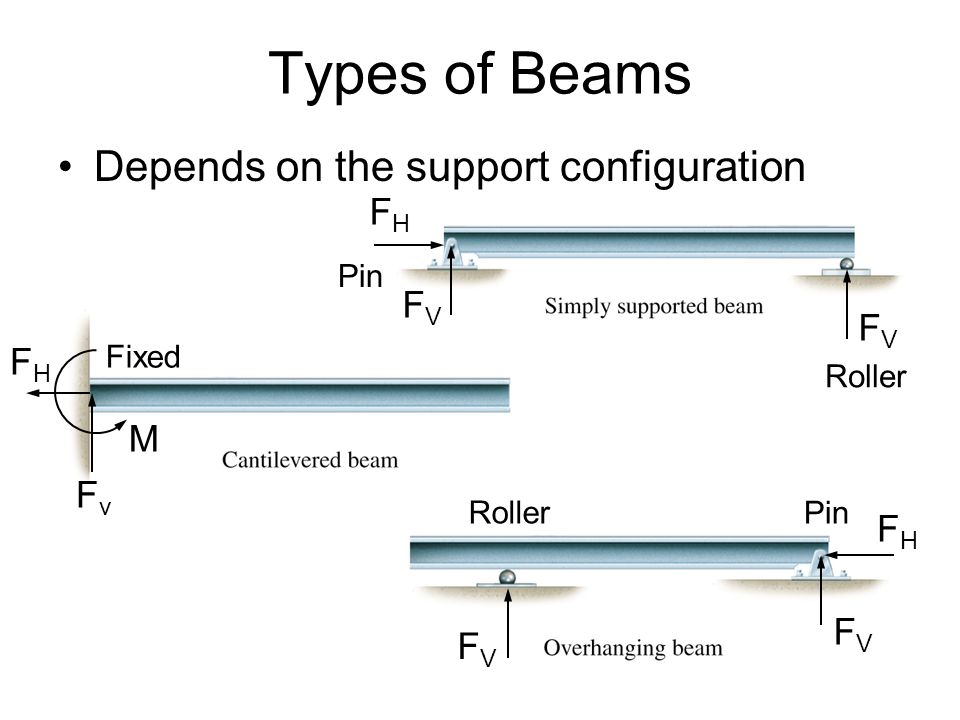 Types of Beams

• Depends on the support configuration

$F_H$

Pin

$F_V$

Simply supported beam

$F_V$

Roller

$F_H$

Fixed

M

Cantilevered beam

$F_v$

Roller

Pin

$F_H$

$F_V$

Overhanging beam

$F_V$